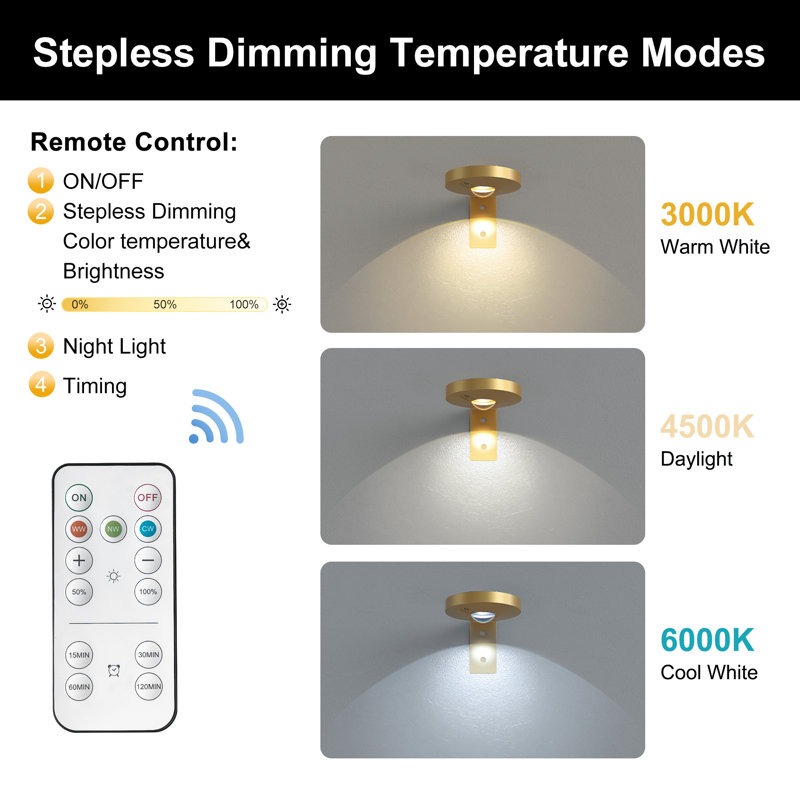 Stepless Dimming Temperature Modes

Remote Control:

1 ON/OFF
2 Stepless Dimming Color temperature& Brightness

0% 50% 100%

3 Night Light
4 Timing

ON OFF
WW NW CW
+ −
50% 100%
15MIN 30MIN
60MIN 120MIN

3000K
Warm White

4500K
Daylight

6000K
Cool White